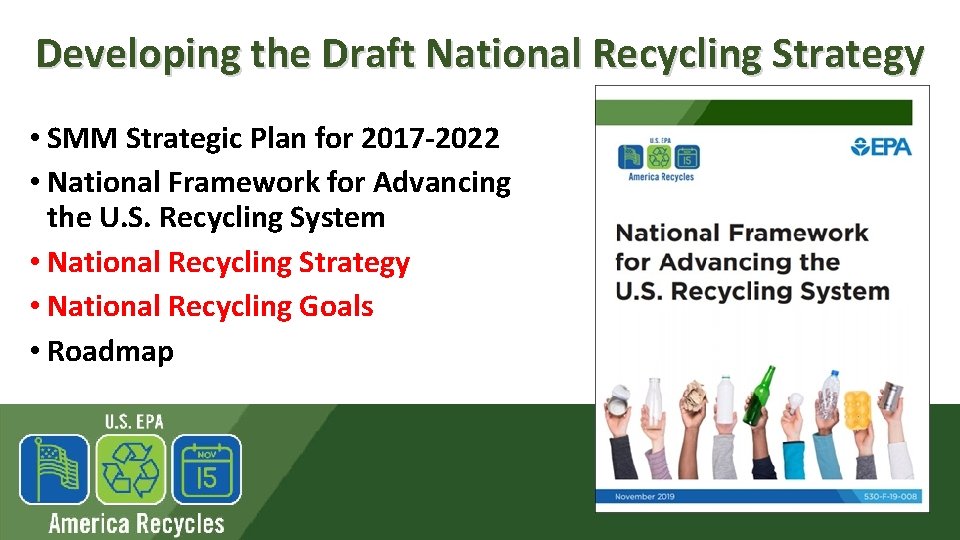 Developing the Draft National Recycling Strategy

• SMM Strategic Plan for 2017-2022
• National Framework for Advancing the U.S. Recycling System
• National Recycling Strategy
• National Recycling Goals
• Roadmap

U.S. EPA
15
America Recycles
EPA

National Framework for Advancing the U.S. Recycling System

November 2019
530-F-19-008

U.S. EPA
NOV
15
America Recycles